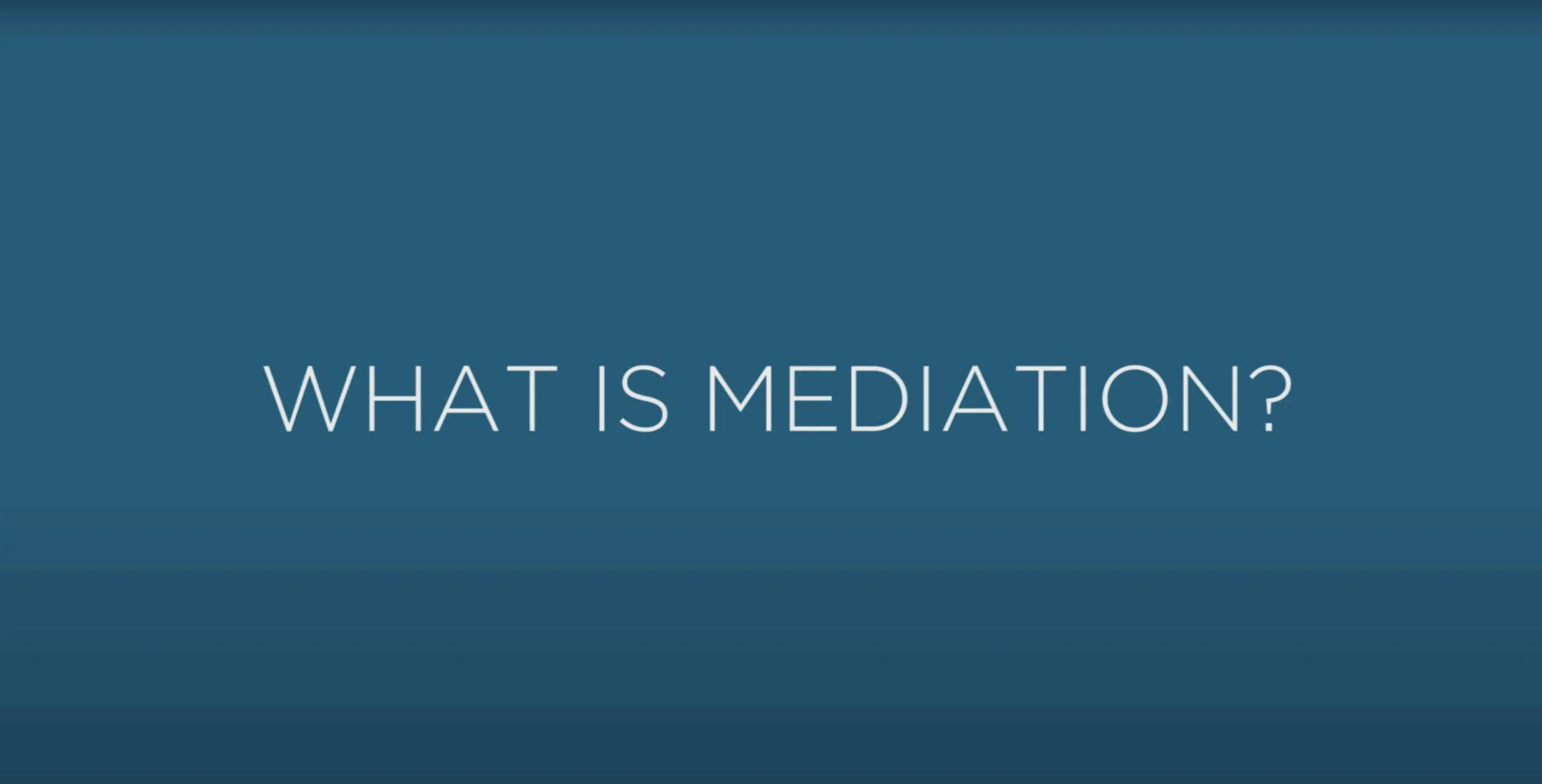 WHAT IS MEDIATION?